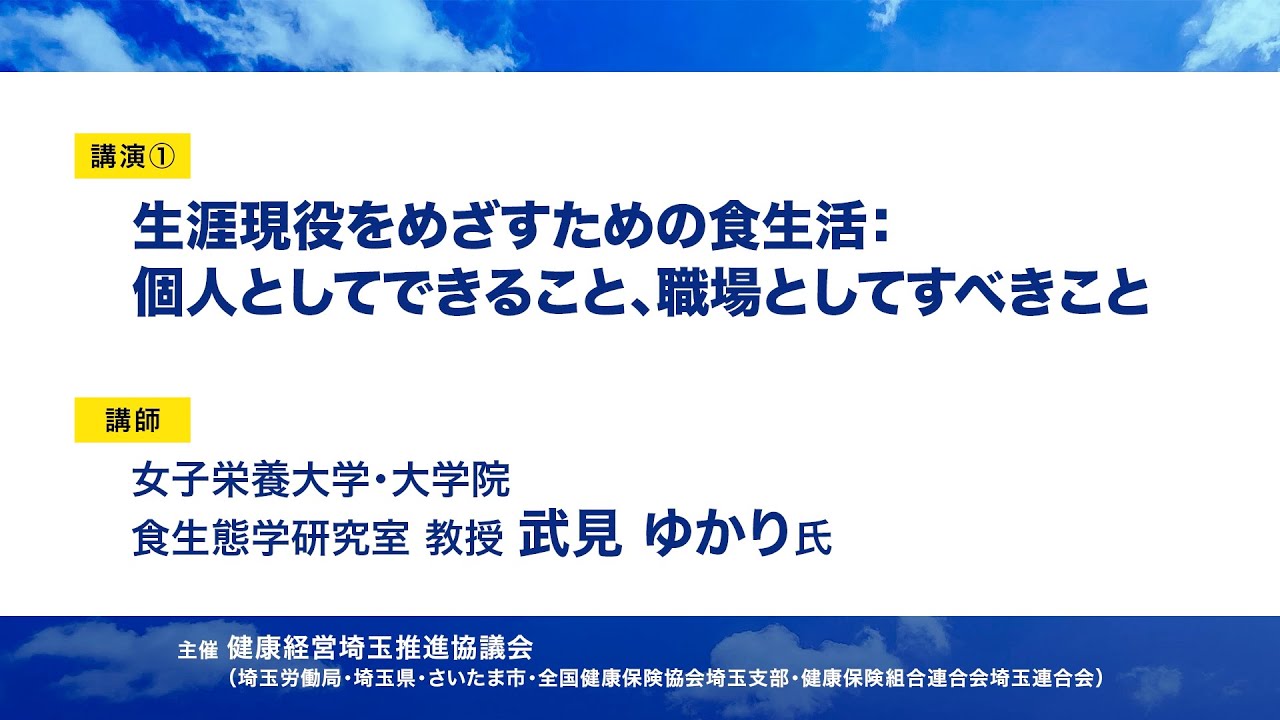 講演①

生涯現役をめざすための食生活：
個人としてできること、職場としてすべきこと

講師

女子栄養大学・大学院
食生態学研究室 教授 武見 ゆかり氏

主催 健康経営埼玉推進協議会
（埼玉労働局・埼玉県・さいたま市・全国健康保険協会埼玉支部・健康保険組合連合会埼玉連合会）